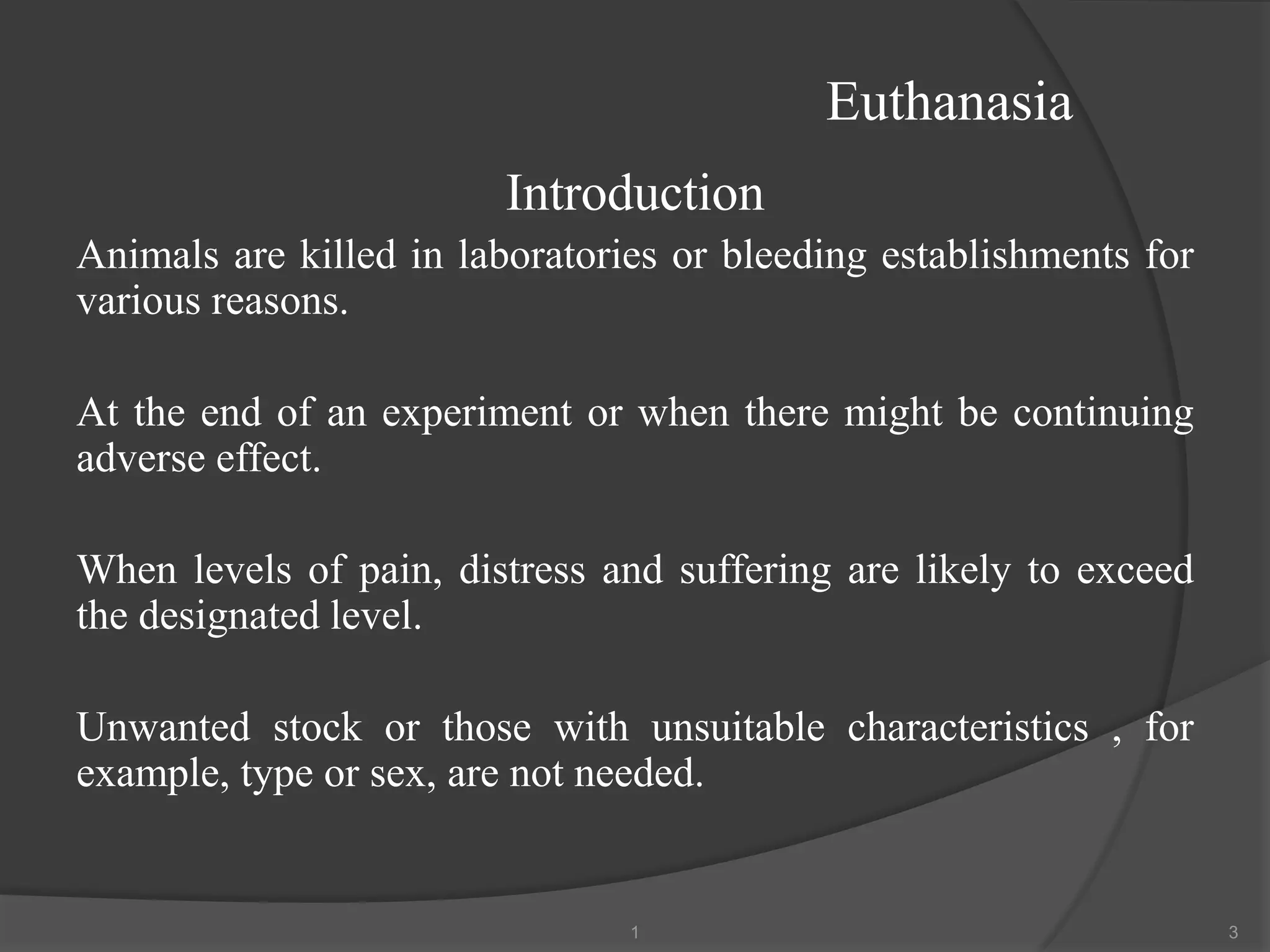 Euthanasia

Introduction

Animals are killed in laboratories or bleeding establishments for various reasons.

At the end of an experiment or when there might be continuing adverse effect.

When levels of pain, distress and suffering are likely to exceed the designated level.

Unwanted stock or those with unsuitable characteristics , for example, type or sex, are not needed.

1

3